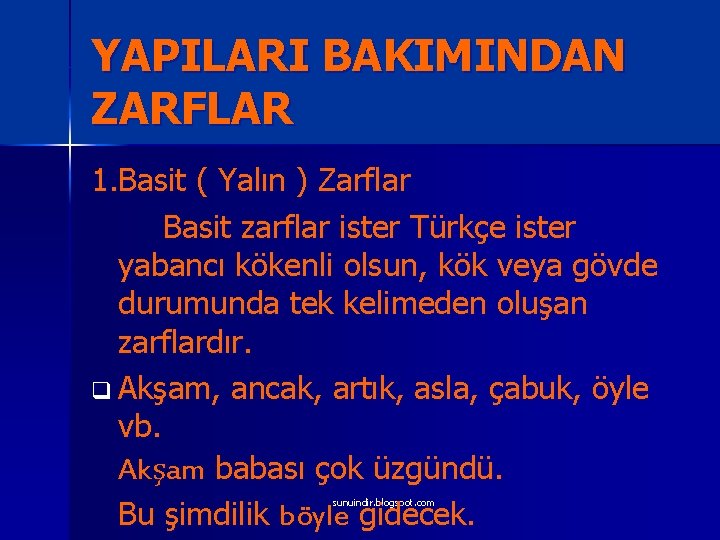 YAPILARI BAKIMINDAN ZARFLAR

1.Basit ( Yalın ) Zarflar

Basit zarflar ister Türkçe ister yabancı kökenli olsun, kök veya gövde durumunda tek kelimeden oluşan zarflardır.

Akşam, ancak, artık, asla, çabuk, öyle vb.

Akşam babası çok üzgündü.

Bu şimdilik böyle gidecek.

sunuindir.blogspot.com